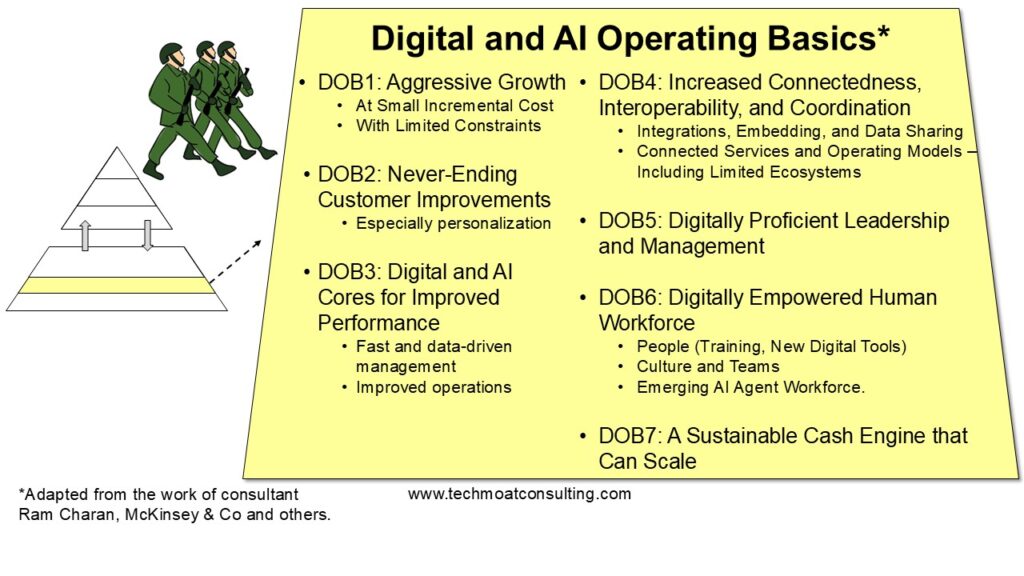 Digital and AI Operating Basics*

• DOB1: Aggressive Growth
  • At Small Incremental Cost
  • With Limited Constraints

• DOB2: Never-Ending Customer Improvements
  • Especially personalization

• DOB3: Digital and AI Cores for Improved Performance
  • Fast and data-driven management
  • Improved operations

• DOB4: Increased Connectedness, Interoperability, and Coordination
  • Integrations, Embedding, and Data Sharing
  • Connected Services and Operating Models – Including Limited Ecosystems

• DOB5: Digitally Proficient Leadership and Management

• DOB6: Digitally Empowered Human Workforce
  • People (Training, New Digital Tools)
  • Culture and Teams
  • Emerging AI Agent Workforce.

• DOB7: A Sustainable Cash Engine that Can Scale

*Adapted from the work of consultant Ram Charan, McKinsey & Co and others.

www.techmoatconsulting.com